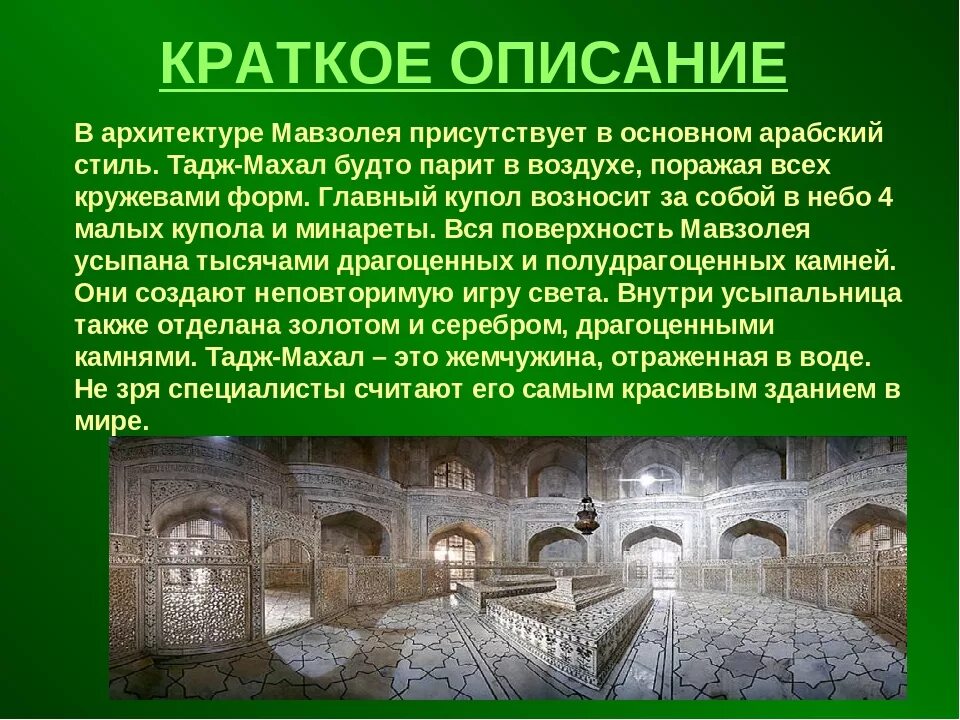 КРАТКОЕ ОПИСАНИЕ

В архитектуре Мавзолея присутствует в основном арабский стиль. Тадж-Махал будто парит в воздухе, поражая всех кружевами форм. Главный купол возносит за собой в небо 4 малых купола и минареты. Вся поверхность Мавзолея усыпана тысячами драгоценных и полудрагоценных камней. Они создают неповторимую игру света. Внутри усыпальница также отделана золотом и серебром, драгоценными камнями. Тадж-Махал – это жемчужина, отраженная в воде. Не зря специалисты считают его самым красивым зданием в мире.